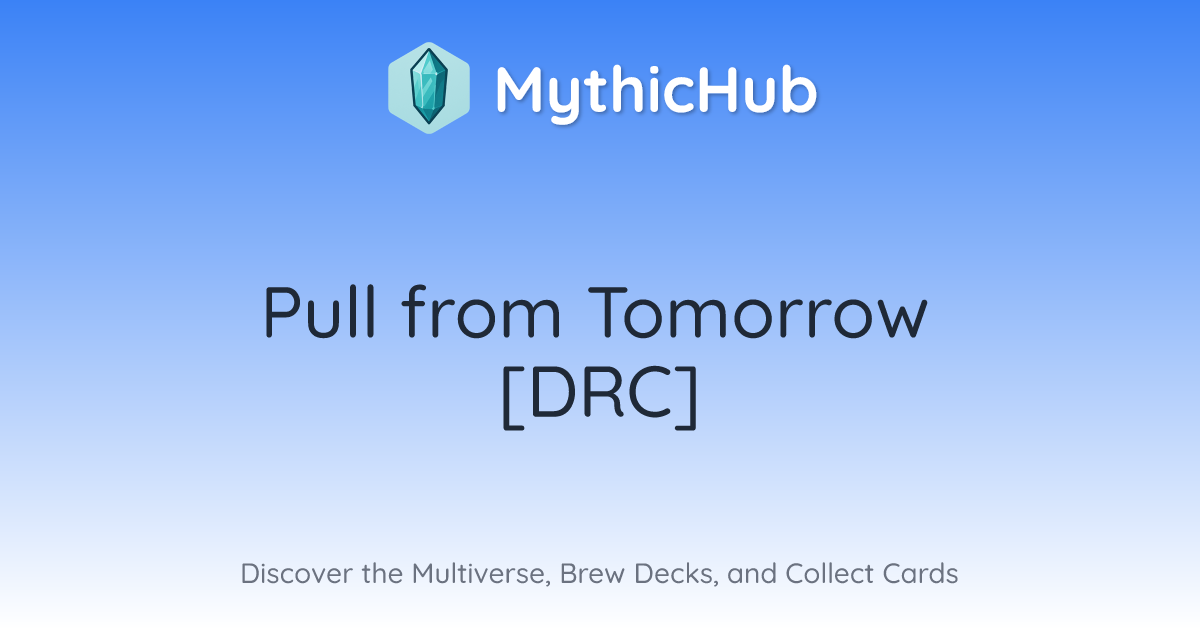 MythicHub

Pull from Tomorrow [DRC]

Discover the Multiverse, Brew Decks, and Collect Cards